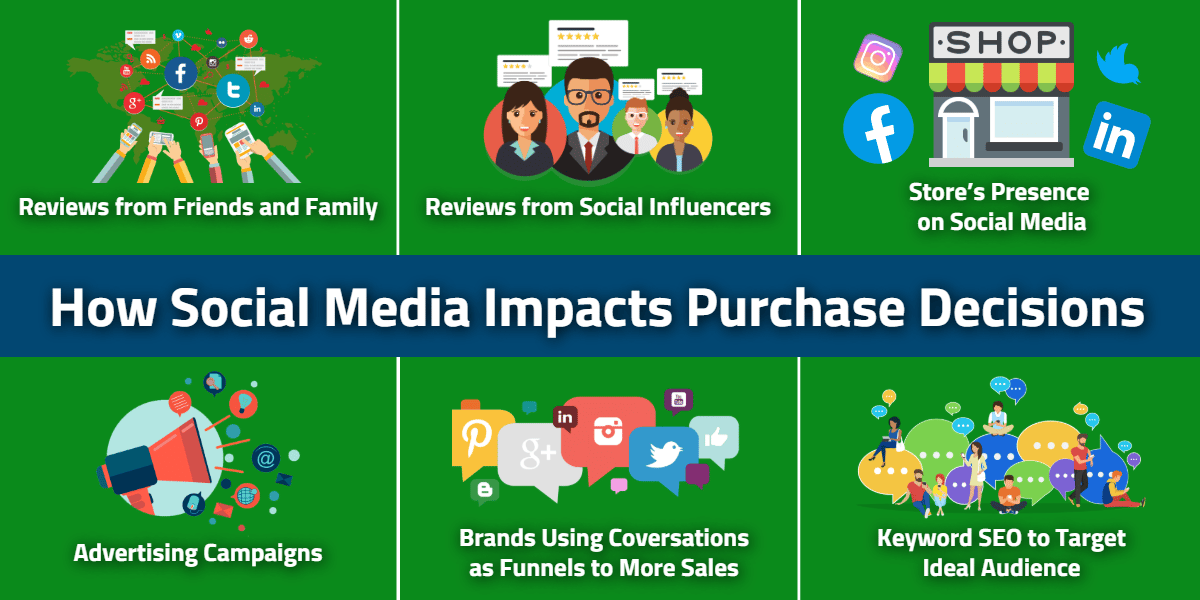 Reviews from Friends and Family

Reviews from Social Influencers

SHOP

Store's Presence on Social Media

How Social Media Impacts Purchase Decisions

Advertising Campaigns

Brands Using Coversations as Funnels to More Sales

Keyword SEO to Target Ideal Audience